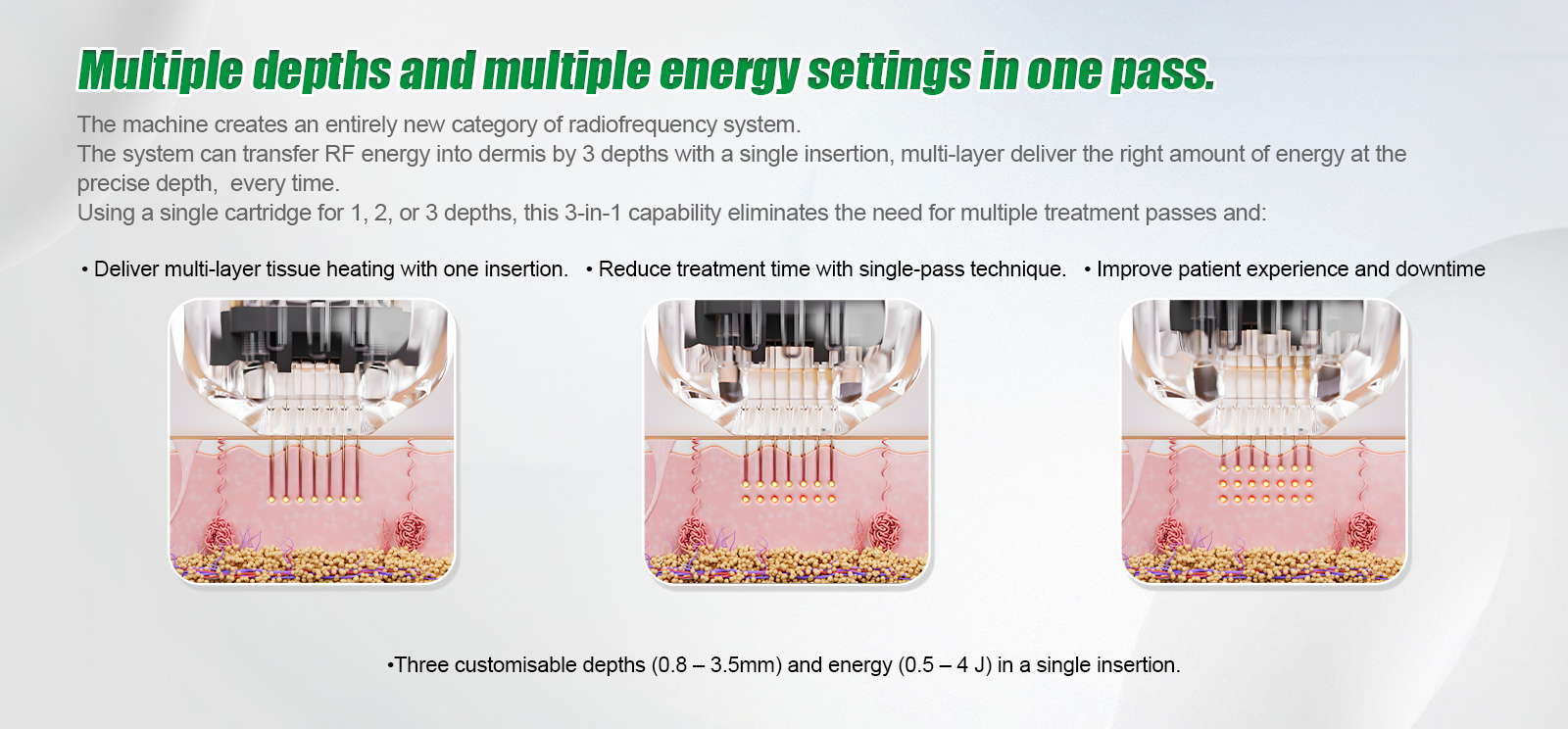 Multiple depths and multiple energy settings in one pass.

The machine creates an entirely new category of radiofrequency system.
The system can transfer RF energy into dermis by 3 depths with a single insertion, multi-layer deliver the right amount of energy at the precise depth, every time.
Using a single cartridge for 1, 2, or 3 depths, this 3-in-1 capability eliminates the need for multiple treatment passes and:

• Deliver multi-layer tissue heating with one insertion. • Reduce treatment time with single-pass technique. • Improve patient experience and downtime

•Three customisable depths (0.8 – 3.5mm) and energy (0.5 – 4 J) in a single insertion.